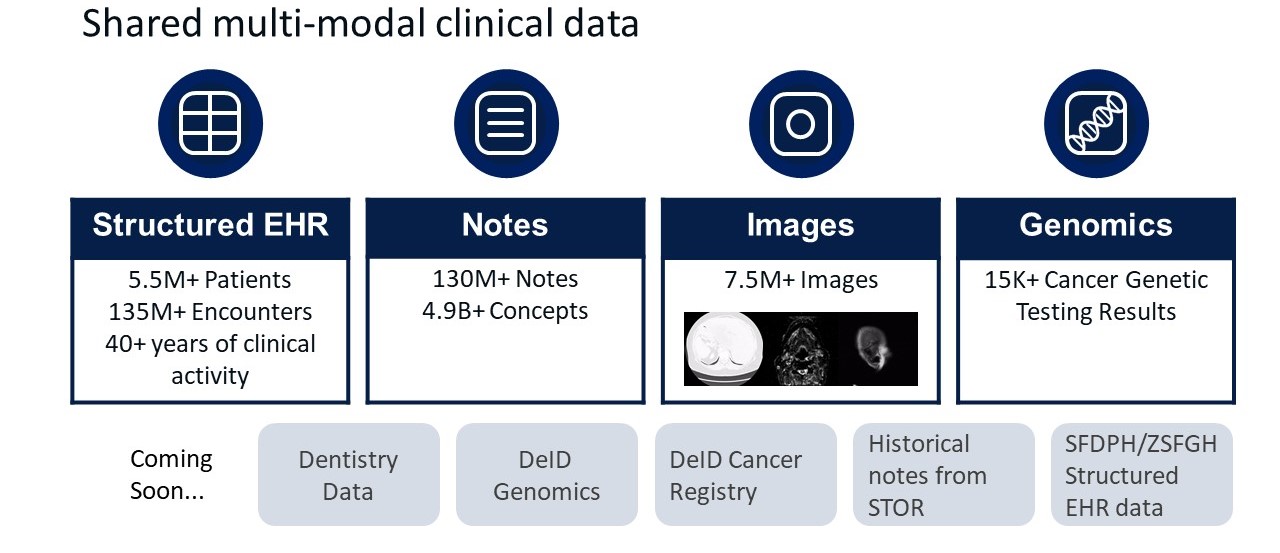 Shared multi-modal clinical data

Structured EHR

5.5M+ Patients
135M+ Encounters
40+ years of clinical activity

Notes

130M+ Notes
4.9B+ Concepts

Images

7.5M+ Images

Genomics

15K+ Cancer Genetic Testing Results

Coming Soon...

Dentistry Data

DeID Genomics

DeID Cancer Registry

Historical notes from STOR

SFDPH/ZSFGH Structured EHR data